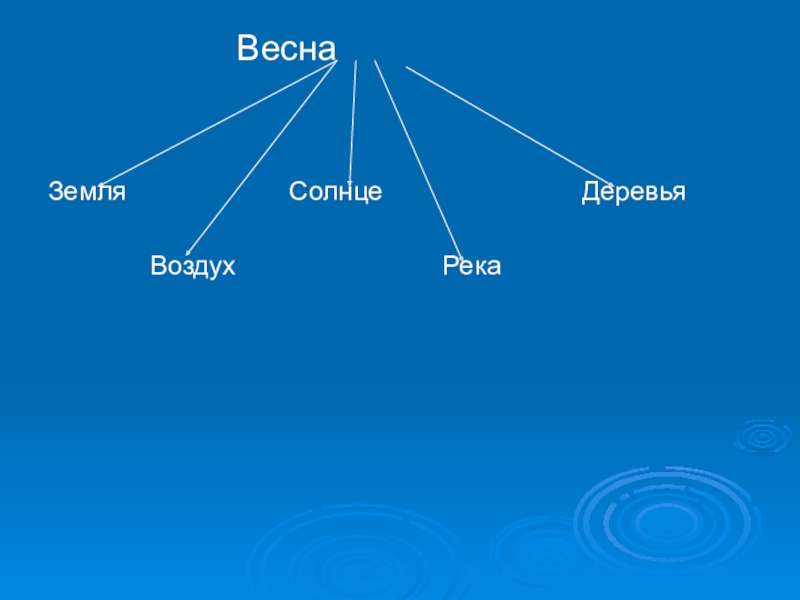 Весна

Земля Солнце Деревья

Воздух Река